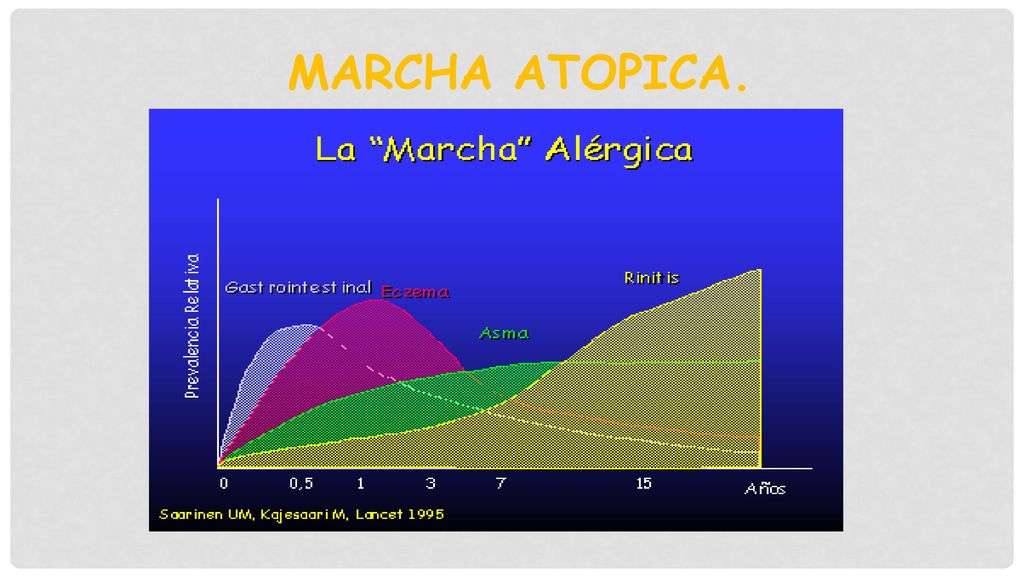 MARCHA ATOPICA.

La “Marcha” Alérgica

Prevalencia Relativa

Gastrointestinal

Eczema

Asma

Rinitis

0 0,5 1 3 7 15 Años

Saarinen UM, Kajesaari M, Lancet 1995